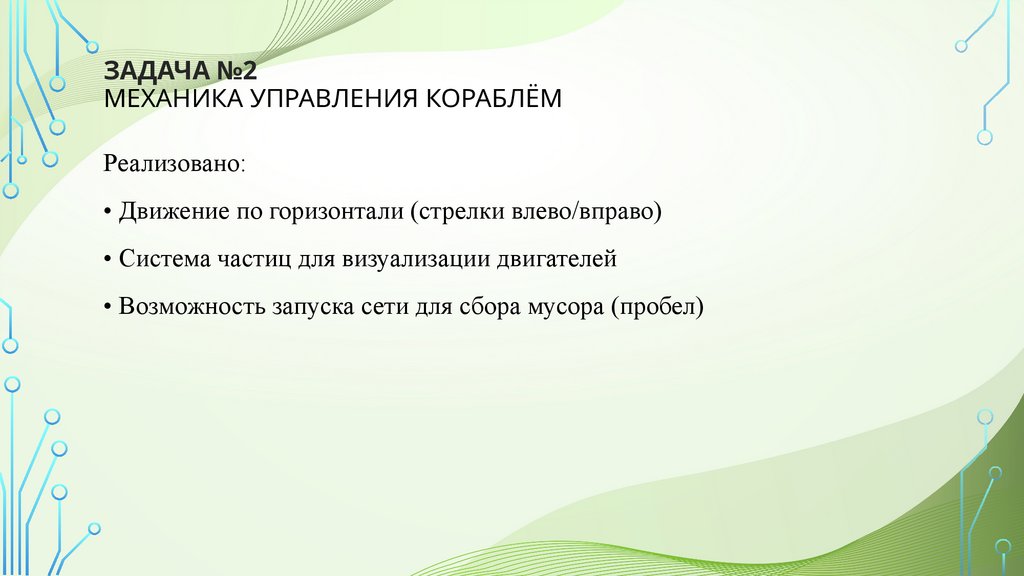 ЗАДАЧА №2
МЕХАНИКА УПРАВЛЕНИЯ КОРАБЛЁМ

Реализовано:

• Движение по горизонтали (стрелки влево/вправо)

• Система частиц для визуализации двигателей

• Возможность запуска сети для сбора мусора (пробел)